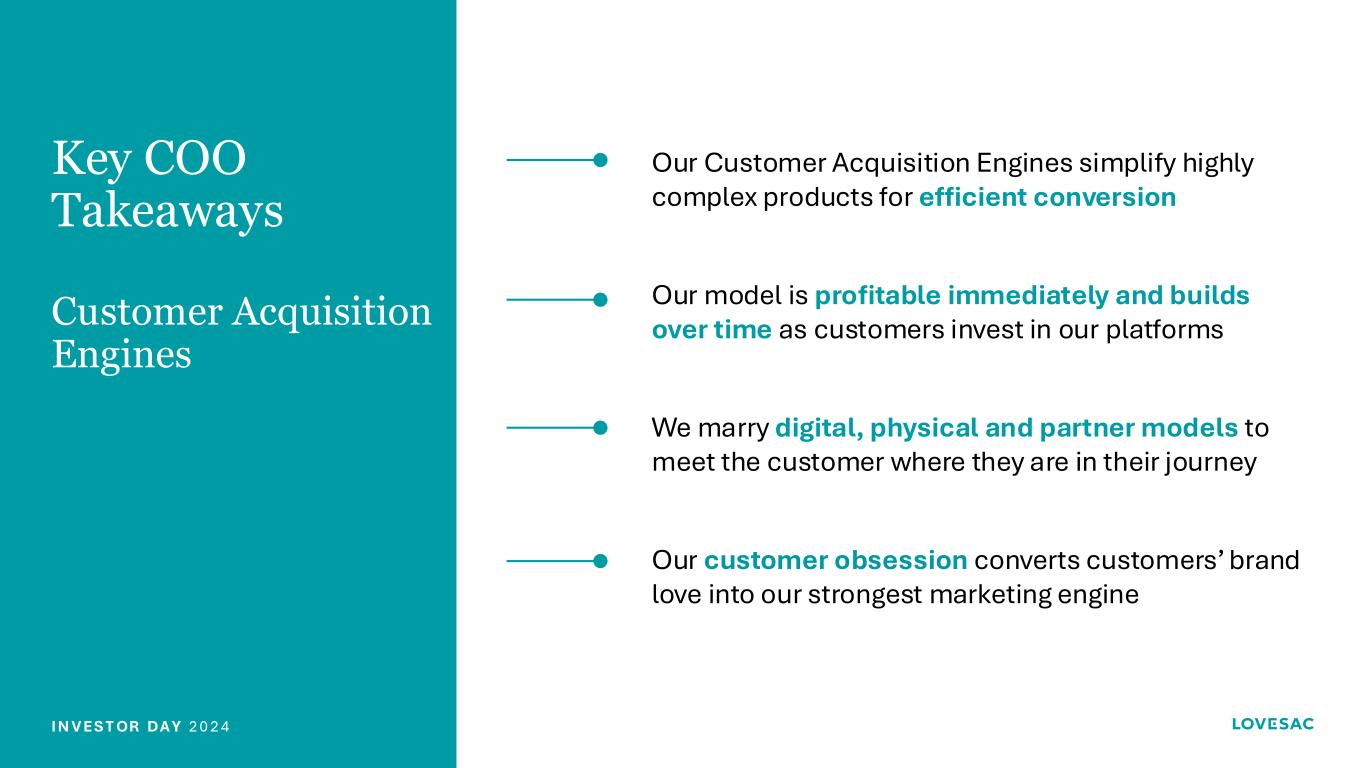 Key COO Takeaways

Customer Acquisition Engines

Our Customer Acquisition Engines simplify highly complex products for efficient conversion

Our model is profitable immediately and builds over time as customers invest in our platforms

We marry digital, physical and partner models to meet the customer where they are in their journey

Our customer obsession converts customers' brand love into our strongest marketing engine

INVESTOR DAY 2024

LOVESAC